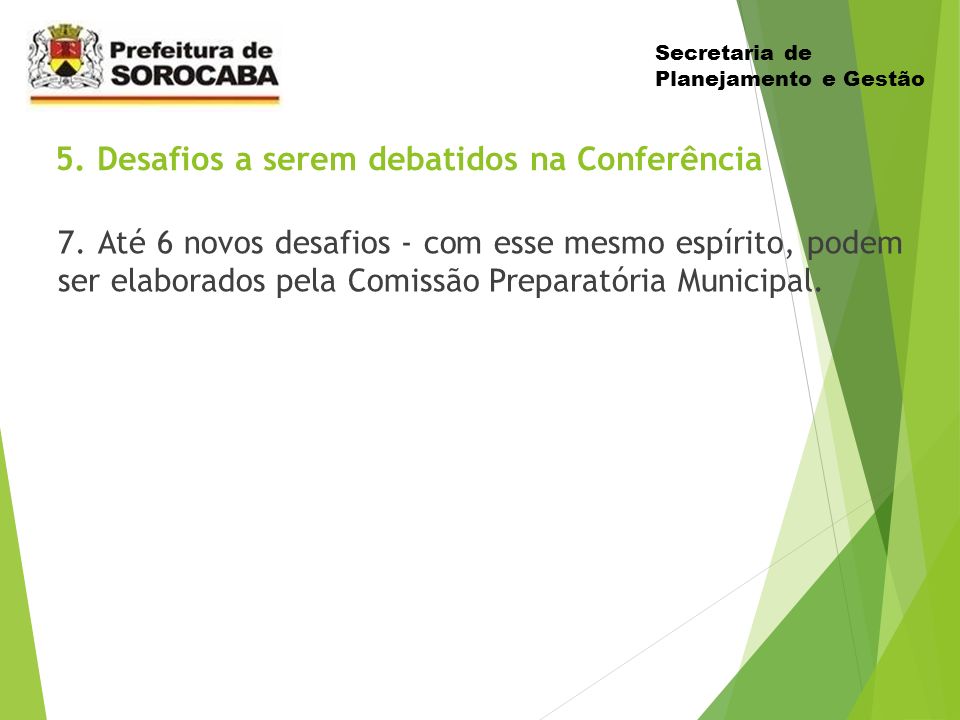 Prefeitura de
SOROCABA

Secretaria de
Planejamento e Gestão

5. Desafios a serem debatidos na Conferência

7. Até 6 novos desafios - com esse mesmo espírito, podem ser elaborados pela Comissão Preparatória Municipal.